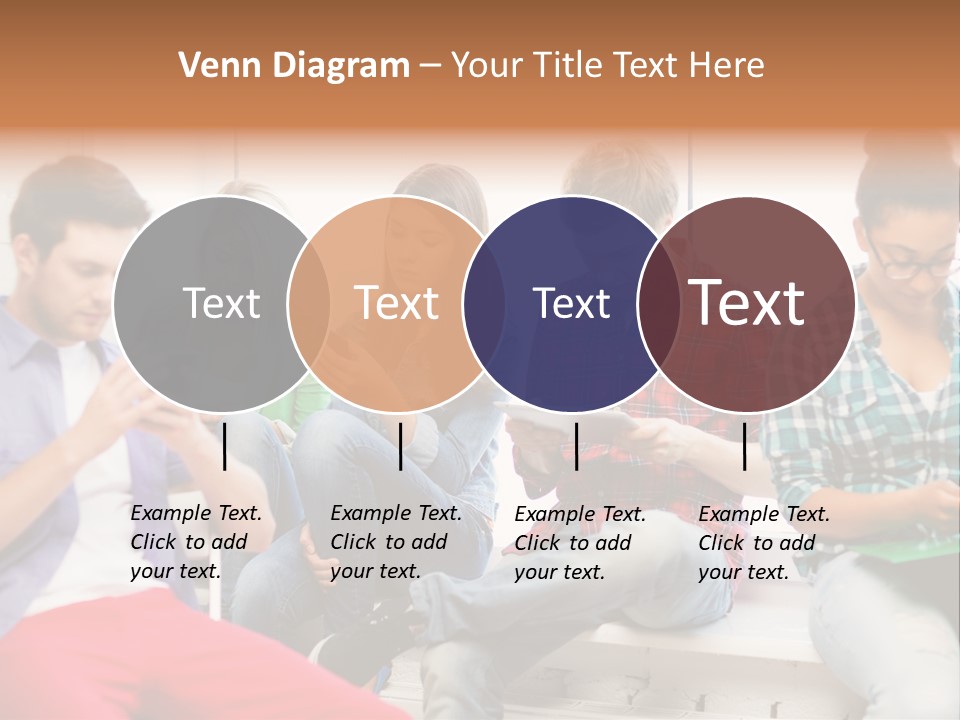 Venn Diagram – Your Title Text Here

Text

Text

Text

Text

Example Text. Click to add your text.

Example Text. Click to add your text.

Example Text. Click to add your text.

Example Text. Click to add your text.